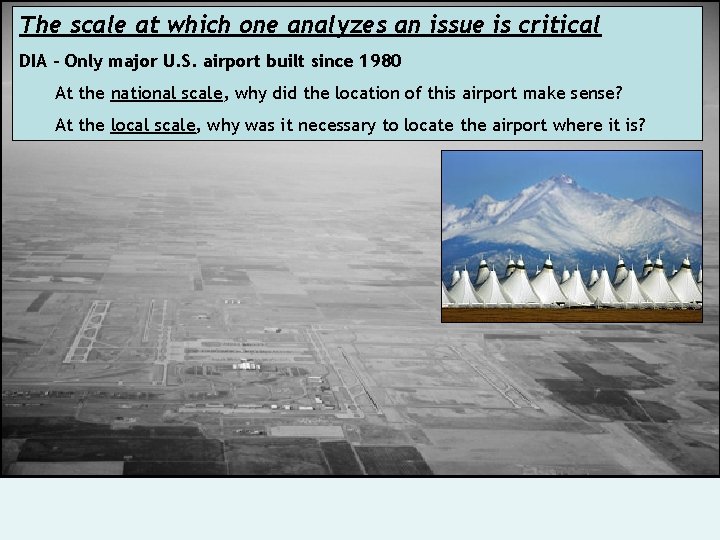 The scale at which one analyzes an issue is critical

DIA - Only major U.S. airport built since 1980

At the national scale, why did the location of this airport make sense?

At the local scale, why was it necessary to locate the airport where it is?